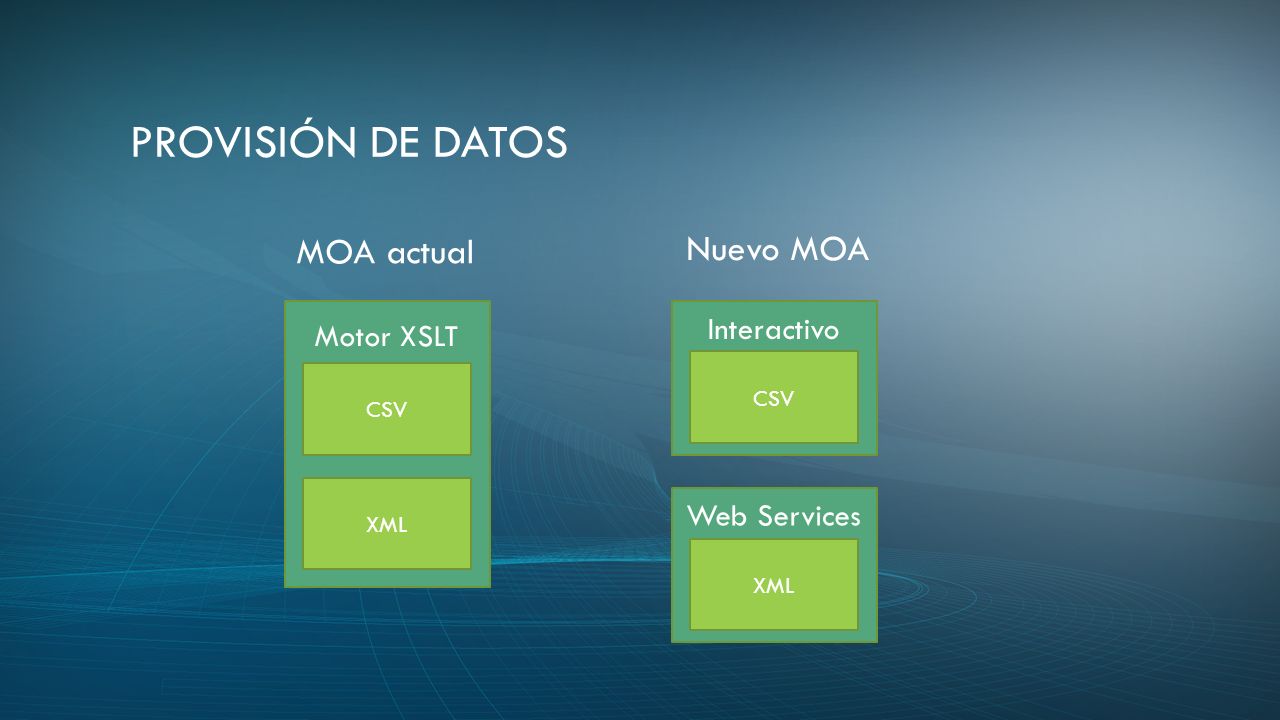 PROVISIÓN DE DATOS

MOA actual

Motor XSLT

CSV

XML

Nuevo MOA

Interactivo

CSV

Web Services

XML